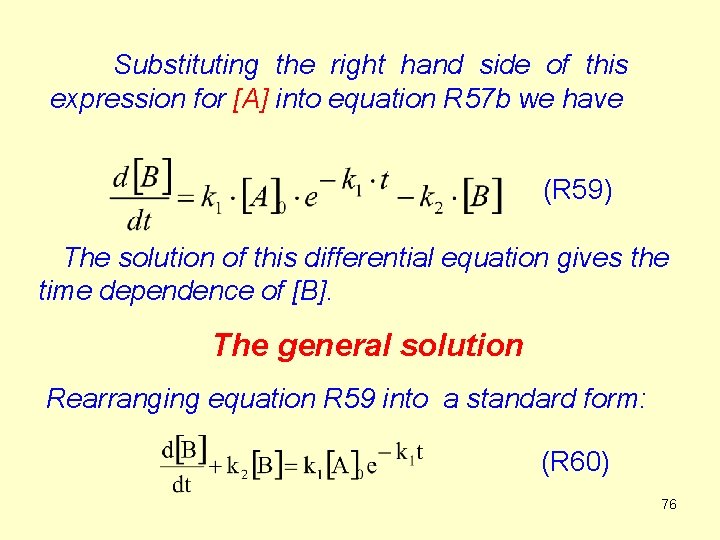 Substituting the right hand side of this expression for [A] into equation R57b we have

$\frac{d[B]}{dt} = k_1 \cdot [A]_0 \cdot e^{-k_1 \cdot t} - k_2 \cdot [B]$ (R59)

The solution of this differential equation gives the time dependence of [B].

The general solution

Rearranging equation R59 into a standard form:

$\frac{d[B]}{dt} + k_2[B] = k_1[A]_0 e^{-k_1 t}$ (R60)

76